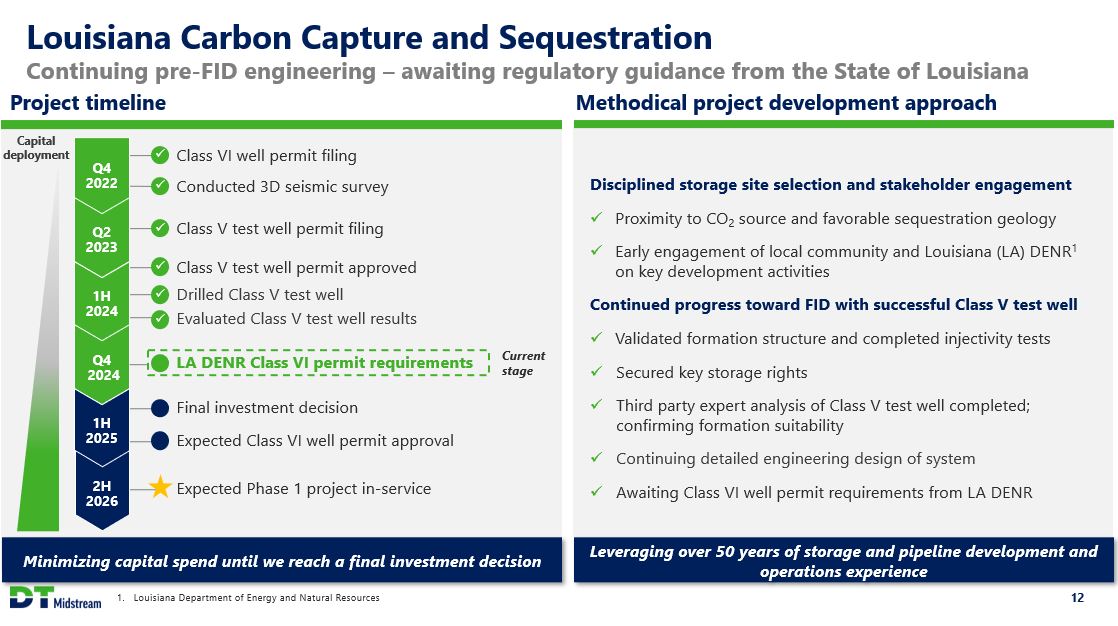 Louisiana Carbon Capture and Sequestration

Continuing pre-FID engineering – awaiting regulatory guidance from the State of Louisiana

Project timeline

Capital deployment

Q4 2022
Class VI well permit filing
Conducted 3D seismic survey

Q2 2023
Class V test well permit filing
Class V test well permit approved

1H 2024
Drilled Class V test well
Evaluated Class V test well results

Q4 2024
LA DENR Class VI permit requirements
Current stage

1H 2025
Final investment decision
Expected Class VI well permit approval

2H 2026
Expected Phase 1 project in-service

Minimizing capital spend until we reach a final investment decision

Methodical project development approach

Disciplined storage site selection and stakeholder engagement

✓ Proximity to $CO_2$ source and favorable sequestration geology

✓ Early engagement of local community and Louisiana (LA) DENR$^1$ on key development activities

Continued progress toward FID with successful Class V test well

✓ Validated formation structure and completed injectivity tests

✓ Secured key storage rights

✓ Third party expert analysis of Class V test well completed; confirming formation suitability

✓ Continuing detailed engineering design of system

✓ Awaiting Class VI well permit requirements from LA DENR

Leveraging over 50 years of storage and pipeline development and operations experience

DT Midstream

1. Louisiana Department of Energy and Natural Resources

12